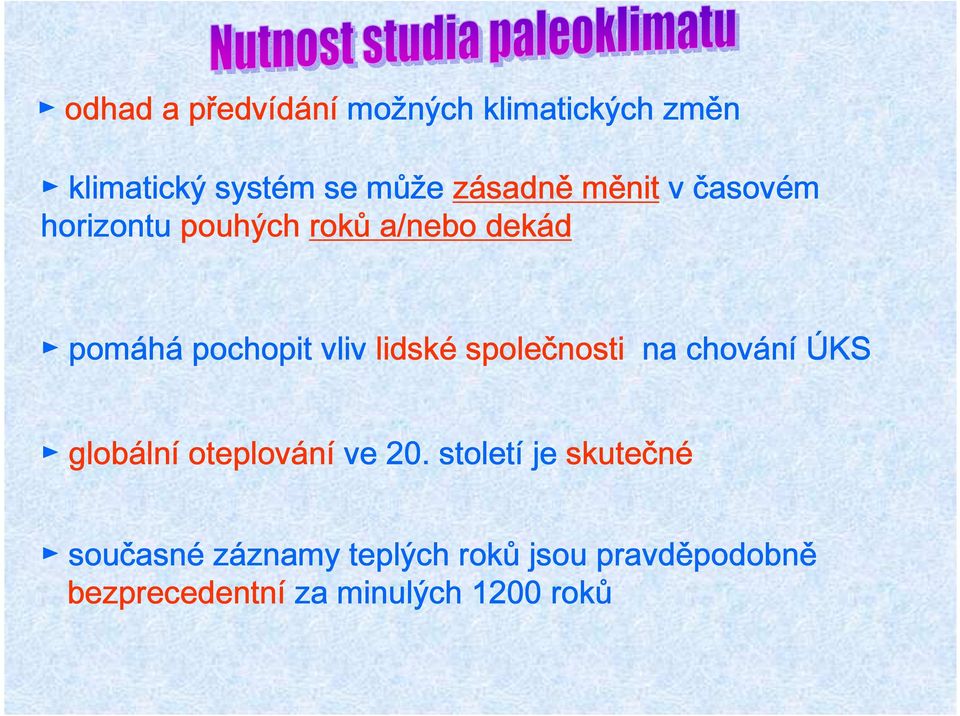 Nutnost studia paleoklimatu

► odhad a předvídání možných klimatických změn

► klimatický systém se může zásadně měnit v časovém horizontu pouhých roků a/nebo dekád

► pomáhá pochopit vliv lidské společnosti na chování ÚKS

► globální oteplování ve 20. století je skutečné

► současné záznamy teplých roků jsou pravděpodobně bezprecedentní za minulých 1200 roků